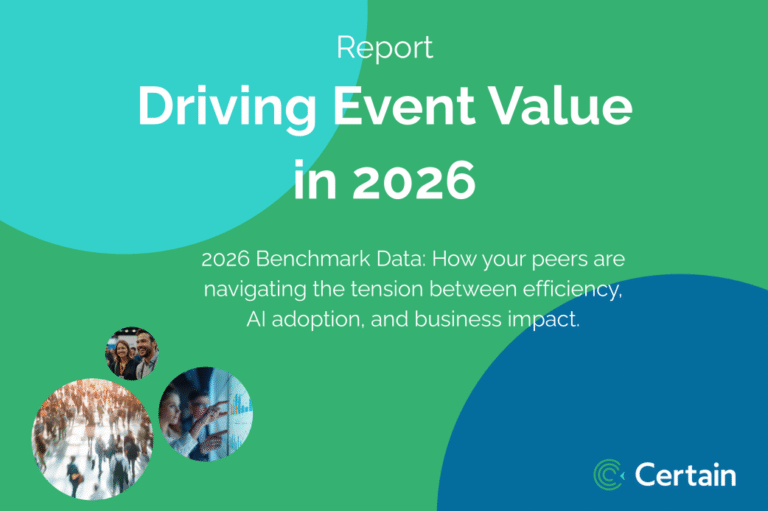 Report

Driving Event Value in 2026

2026 Benchmark Data: How your peers are navigating the tension between efficiency, AI adoption, and business impact.

Certain